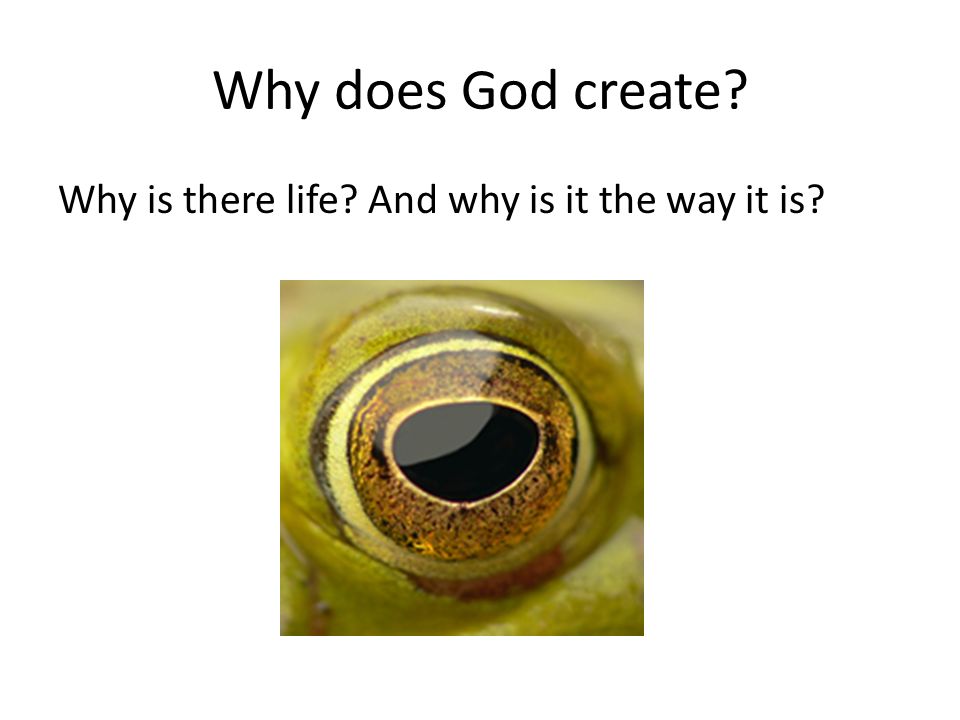 Why does God create?

Why is there life? And why is it the way it is?